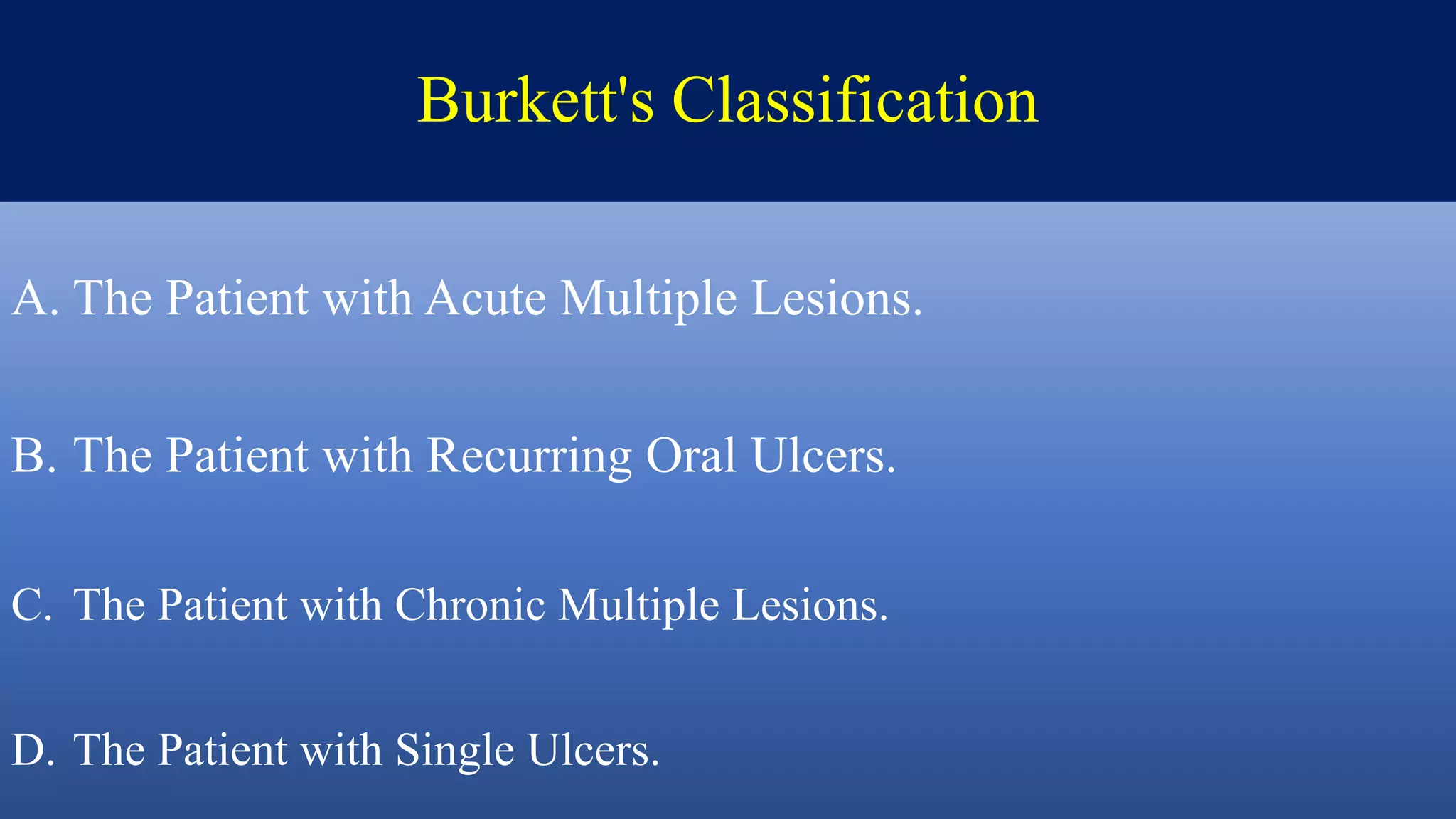 Burkett's Classification

A. The Patient with Acute Multiple Lesions.

B. The Patient with Recurring Oral Ulcers.

C. The Patient with Chronic Multiple Lesions.

D. The Patient with Single Ulcers.